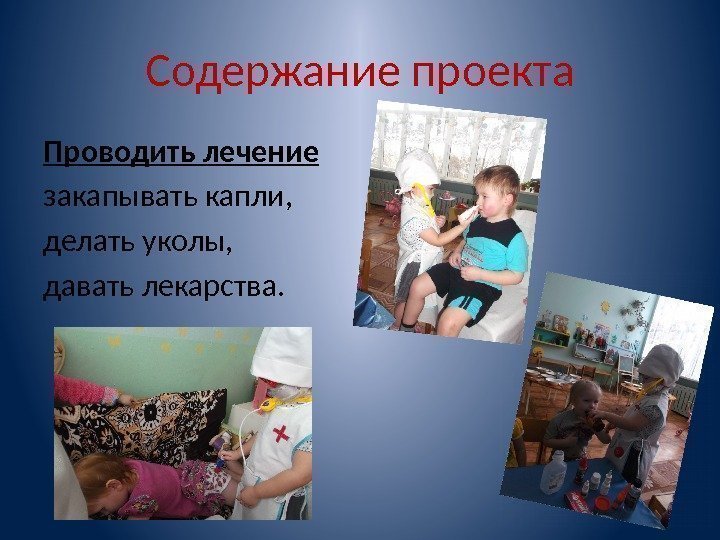 Содержание проекта

Проводить лечение
закапывать капли,
делать уколы,
давать лекарства.